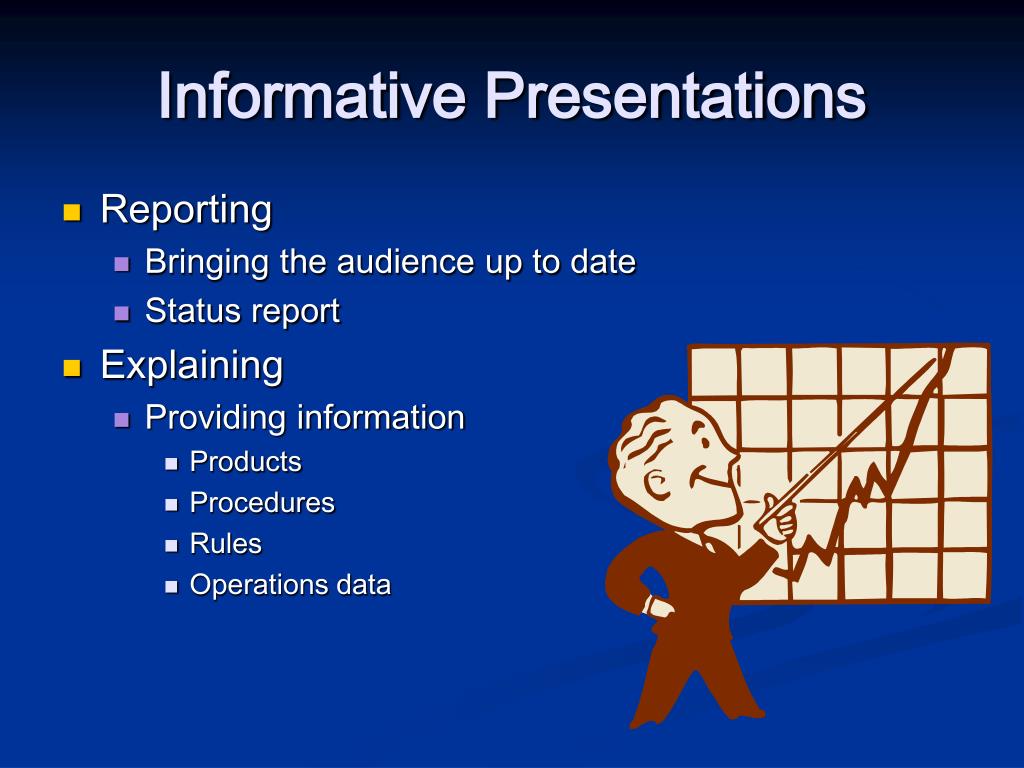 Informative Presentations

- Reporting
  - Bringing the audience up to date
  - Status report
- Explaining
  - Providing information
    - Products
    - Procedures
    - Rules
    - Operations data